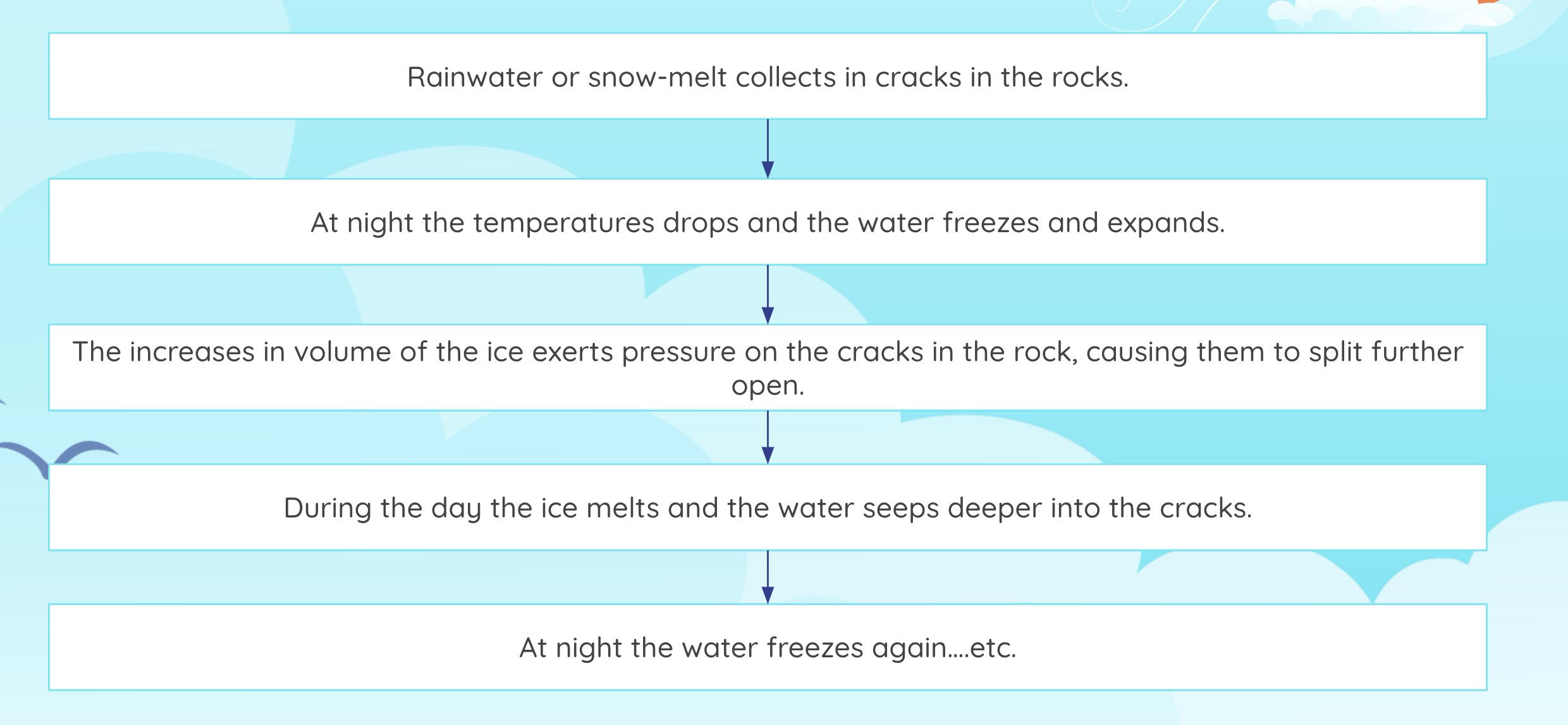 Rainwater or snow-melt collects in cracks in the rocks.

At night the temperatures drops and the water freezes and expands.

The increases in volume of the ice exerts pressure on the cracks in the rock, causing them to split further open.

During the day the ice melts and the water seeps deeper into the cracks.

At night the water freezes again….etc.